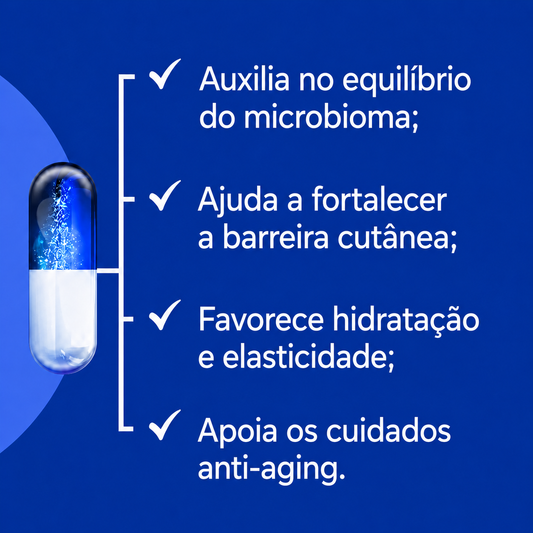 ✓ Auxilia no equilíbrio do microbioma;

✓ Ajuda a fortalecer a barreira cutânea;

✓ Favorece hidratação e elasticidade;

✓ Apoia os cuidados anti-aging.